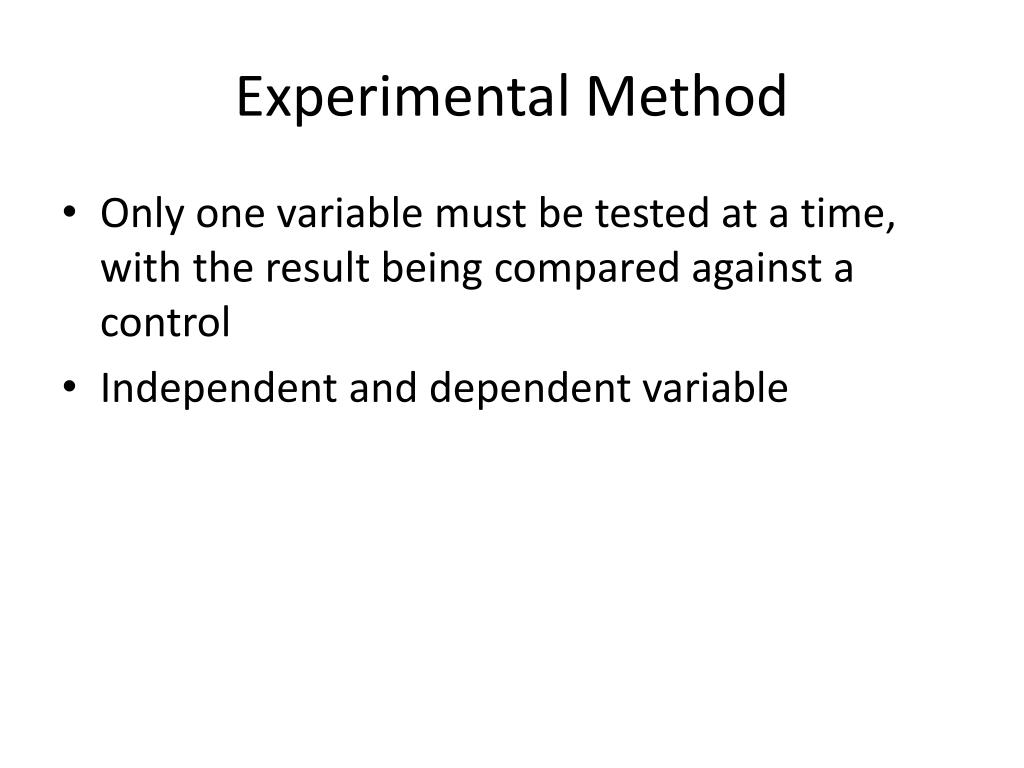 Experimental Method

• Only one variable must be tested at a time, with the result being compared against a control
• Independent and dependent variable